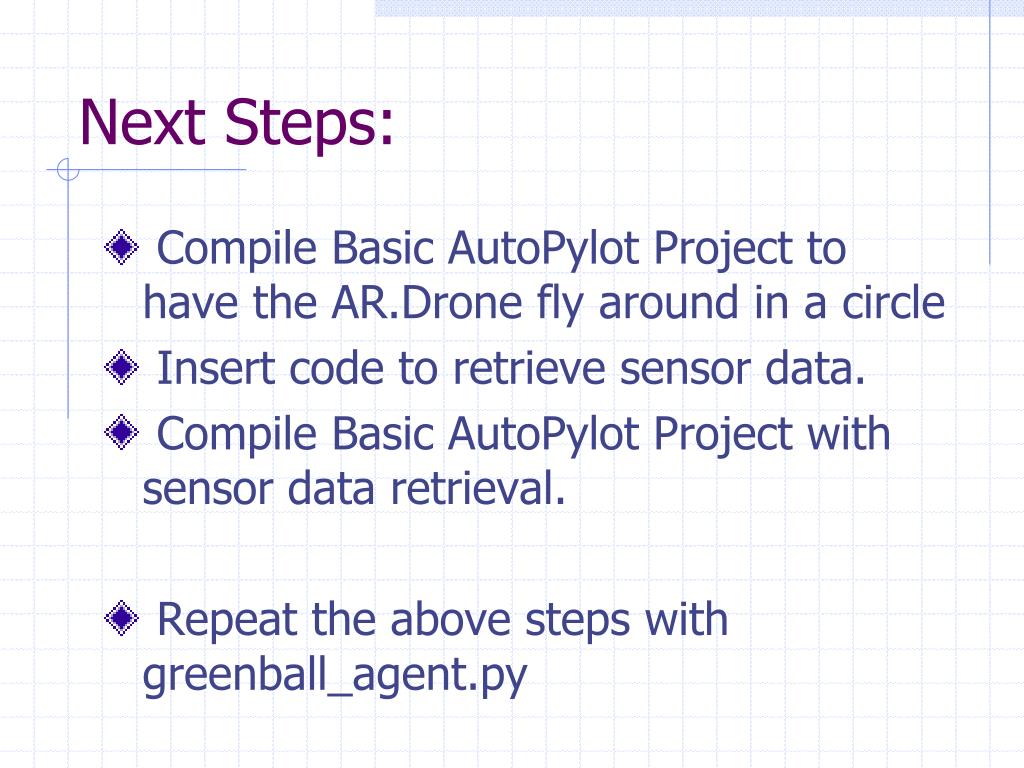 Next Steps:

Compile Basic AutoPylot Project to have the AR.Drone fly around in a circle

Insert code to retrieve sensor data.

Compile Basic AutoPylot Project with sensor data retrieval.

Repeat the above steps with greenball_agent.py